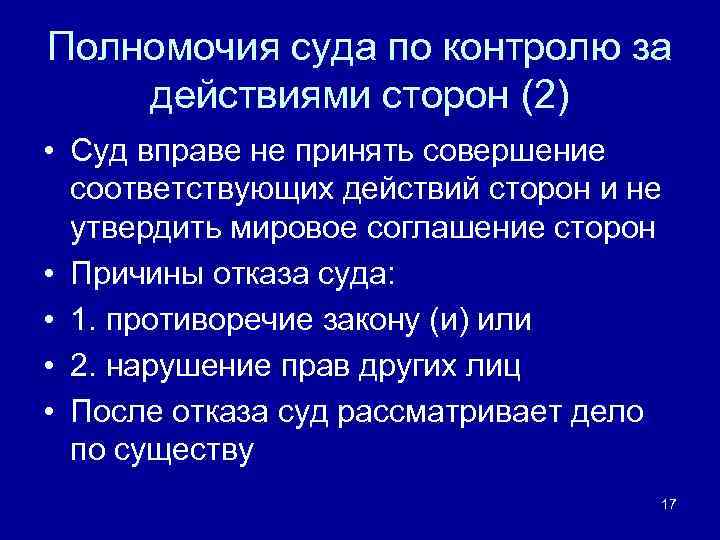 Полномочия суда по контролю за действиями сторон (2)

• Суд вправе не принять совершение соответствующих действий сторон и не утвердить мировое соглашение сторон
• Причины отказа суда:
• 1. противоречие закону (и) или
• 2. нарушение прав других лиц
• После отказа суд рассматривает дело по существу

17